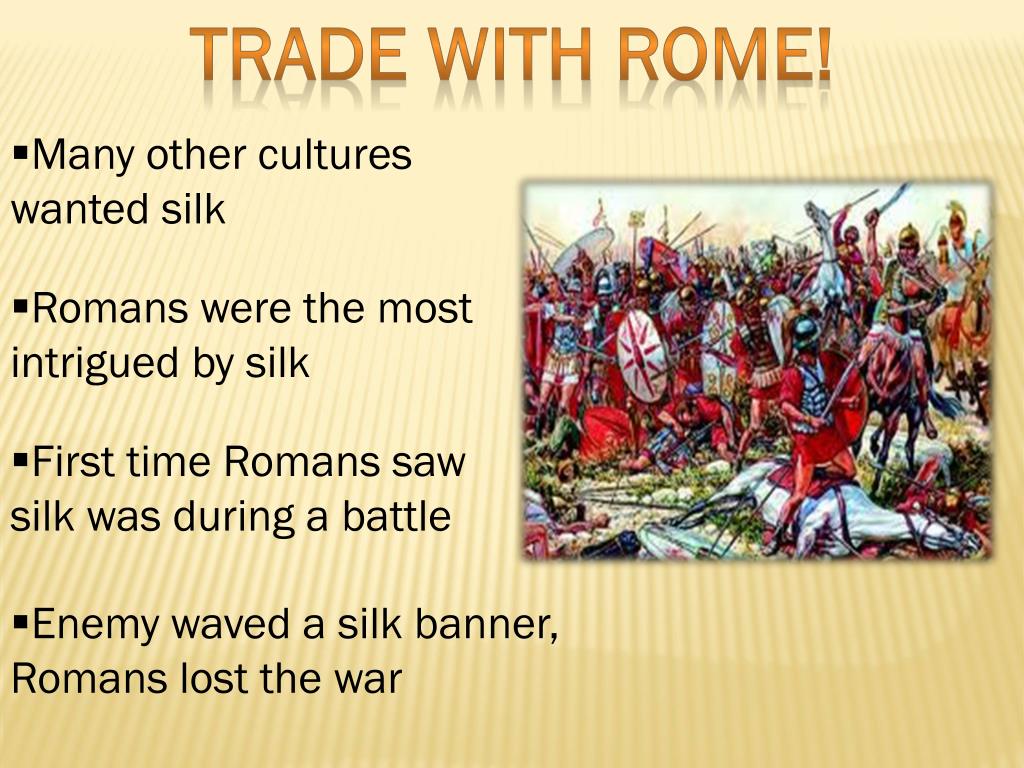 TRADE WITH ROME!

▪Many other cultures wanted silk

▪Romans were the most intrigued by silk

▪First time Romans saw silk was during a battle

▪Enemy waved a silk banner, Romans lost the war